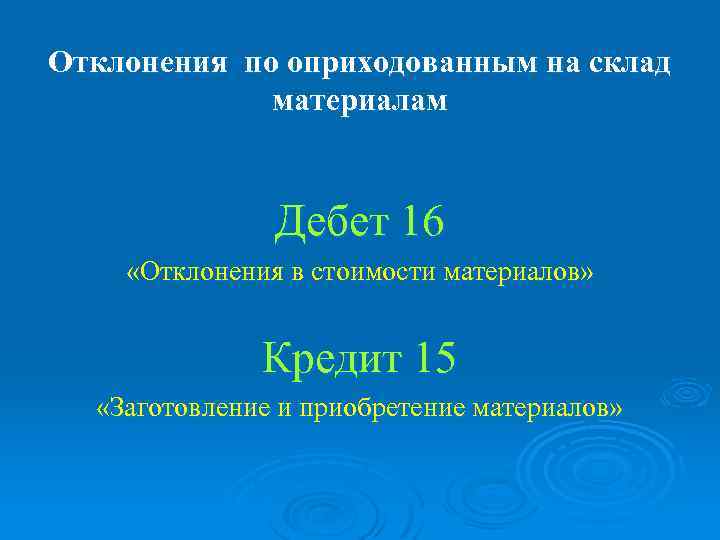 Отклонения по оприходованным на склад материалам

Дебет 16
«Отклонения в стоимости материалов»

Кредит 15
«Заготовление и приобретение материалов»